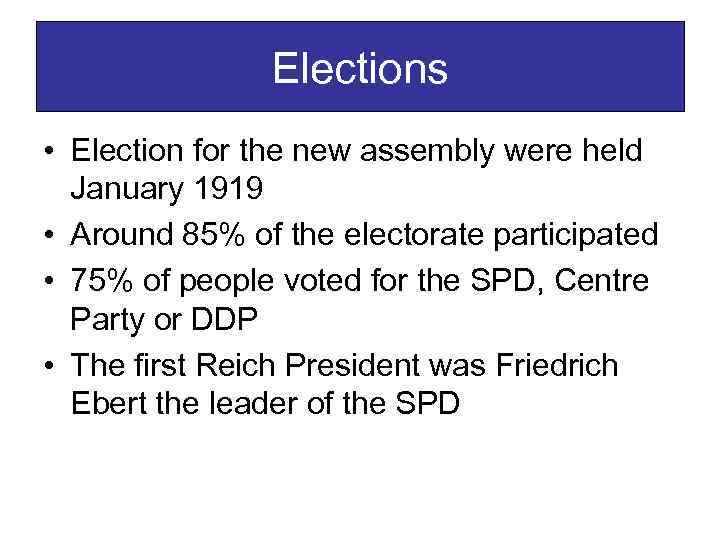 Elections

• Election for the new assembly were held January 1919
• Around 85% of the electorate participated
• 75% of people voted for the SPD, Centre Party or DDP
• The first Reich President was Friedrich Ebert the leader of the SPD